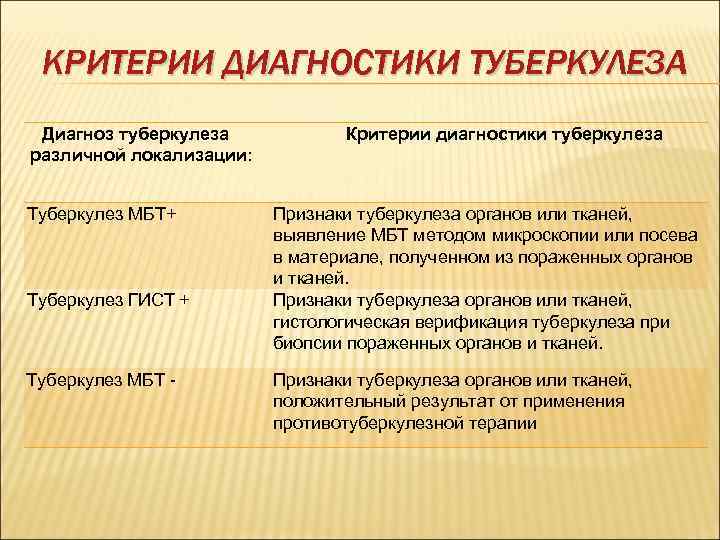 КРИТЕРИИ ДИАГНОСТИКИ ТУБЕРКУЛЕЗА

| Диагноз туберкулеза различной локализации: | Критерии диагностики туберкулеза |
|---|---|
| Туберкулез МБТ+ | Признаки туберкулеза органов или тканей, выявление МБТ методом микроскопии или посева в материале, полученном из пораженных органов и тканей. |
| Туберкулез ГИСТ + | Признаки туберкулеза органов или тканей, гистологическая верификация туберкулеза при биопсии пораженных органов и тканей. |
| Туберкулез МБТ - | Признаки туберкулеза органов или тканей, положительный результат от применения противотуберкулезной терапии |